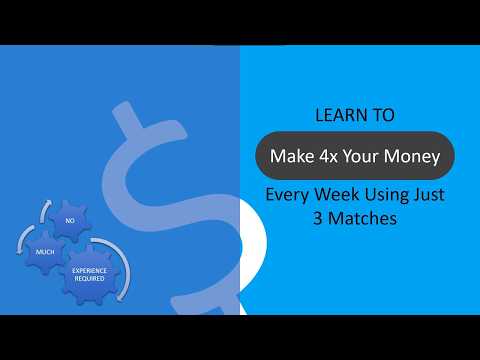 NO

MUCH

EXPERIENCE REQUIRED

LEARN TO

Make 4x Your Money

Every Week Using Just 3 Matches